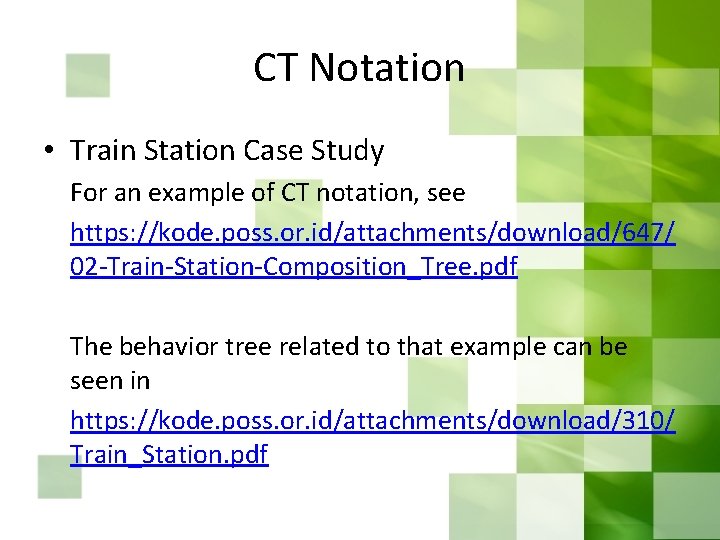 CT Notation

• Train Station Case Study

For an example of CT notation, see https://kode.poss.or.id/attachments/download/647/02-Train-Station-Composition_Tree.pdf

The behavior tree related to that example can be seen in https://kode.poss.or.id/attachments/download/310/Train_Station.pdf